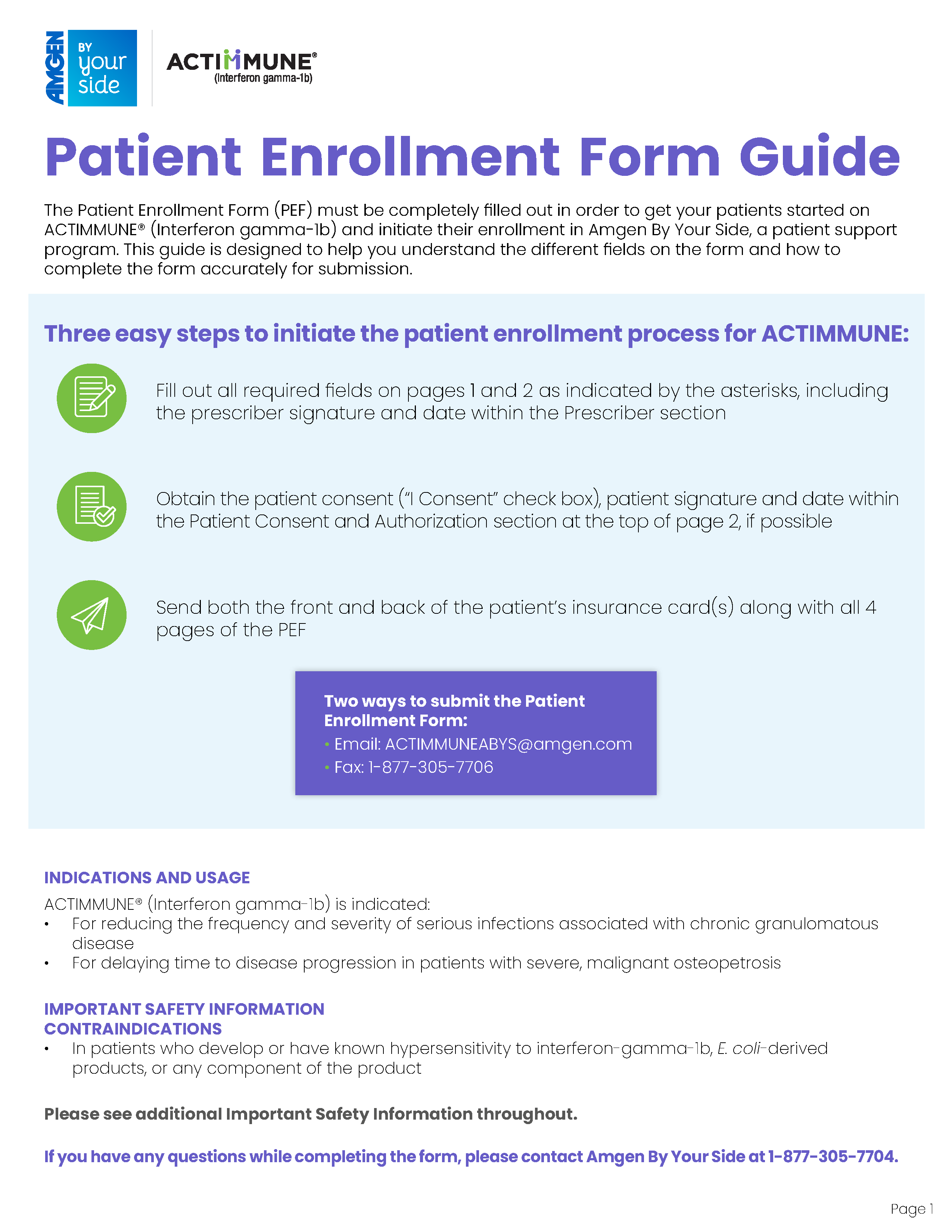 AMGEN BY your side

ACTIMMUNE®
(Interferon gamma-1b)

Patient Enrollment Form Guide

The Patient Enrollment Form (PEF) must be completely filled out in order to get your patients started on ACTIMMUNE® (Interferon gamma-1b) and initiate their enrollment in Amgen By Your Side, a patient support program. This guide is designed to help you understand the different fields on the form and how to complete the form accurately for submission.

Three easy steps to initiate the patient enrollment process for ACTIMMUNE:

Fill out all required fields on pages 1 and 2 as indicated by the asterisks, including the prescriber signature and date within the Prescriber section

Obtain the patient consent ("I Consent" check box), patient signature and date within the Patient Consent and Authorization section at the top of page 2, if possible

Send both the front and back of the patient's insurance card(s) along with all 4 pages of the PEF

Two ways to submit the Patient Enrollment Form:
• Email: ACTIMMUNEABYS@amgen.com
• Fax: 1-877-305-7706

INDICATIONS AND USAGE
ACTIMMUNE® (Interferon gamma-1b) is indicated:
• For reducing the frequency and severity of serious infections associated with chronic granulomatous disease
• For delaying time to disease progression in patients with severe, malignant osteopetrosis

IMPORTANT SAFETY INFORMATION
CONTRAINDICATIONS
• In patients who develop or have known hypersensitivity to interferon-gamma-1b, E. coli-derived products, or any component of the product

Please see additional Important Safety Information throughout.

If you have any questions while completing the form, please contact Amgen By Your Side at 1-877-305-7704.

Page 1